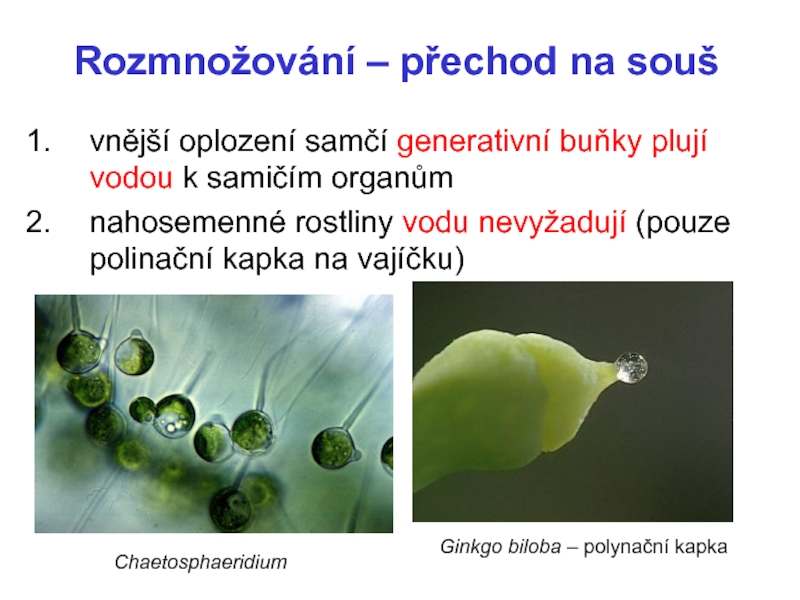 Rozmnožování – přechod na souš

1. vnější oplození samčí generativní buňky plují vodou k samičím organům

2. nahosemenné rostliny vodu nevyžadují (pouze polinační kapka na vajíčku)

Chaetosphaeridium

Ginkgo biloba – polynační kapka